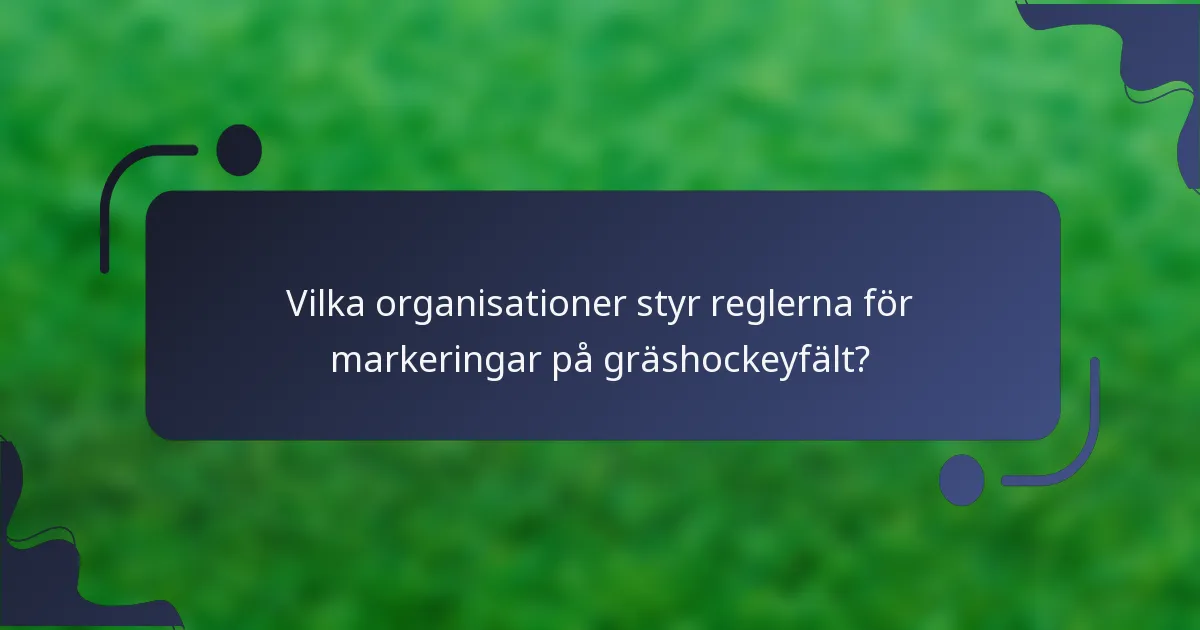 Vilka organisationer styr reglerna för markeringar på gräshockeyfält?